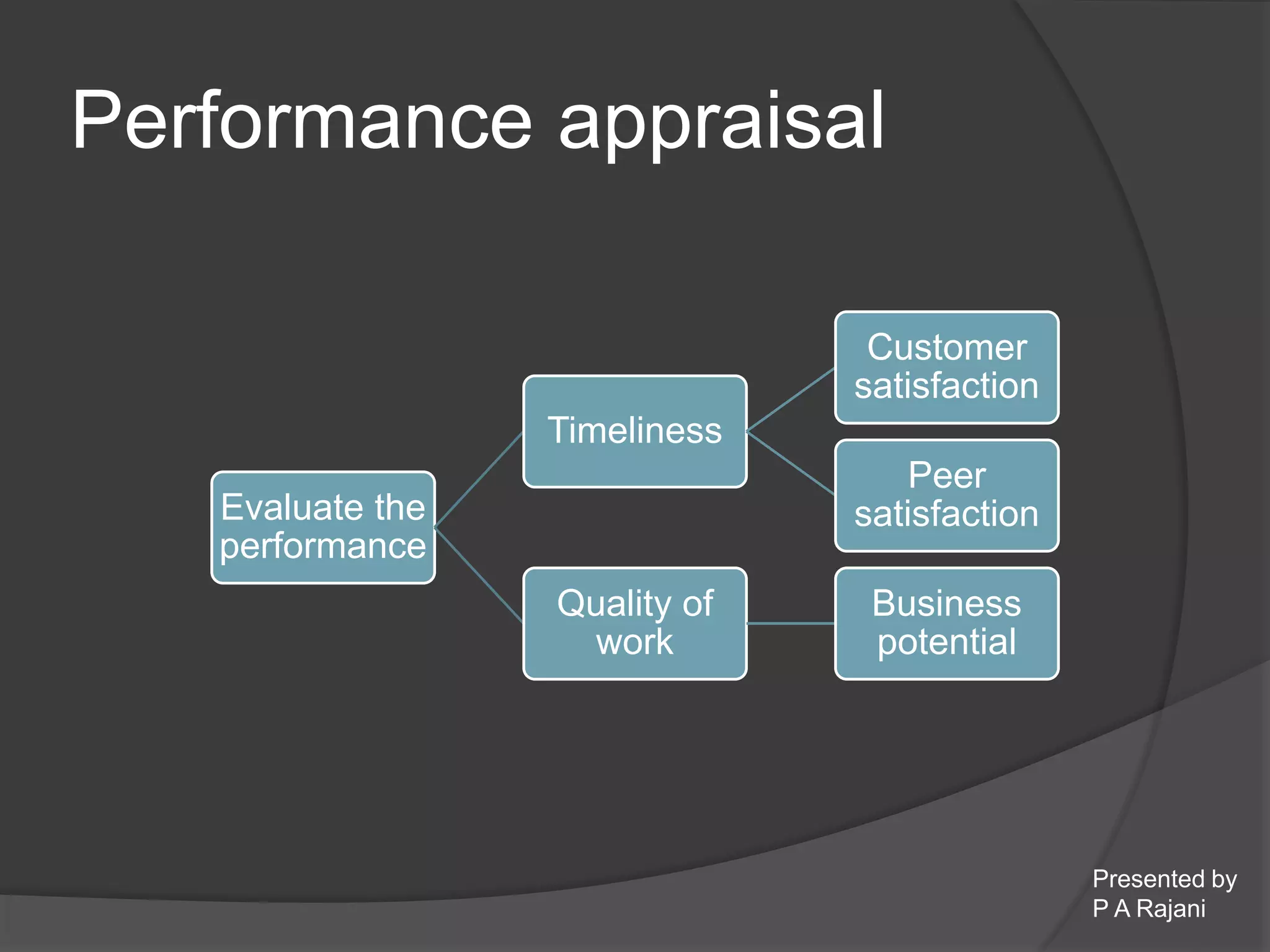 Performance appraisal

Evaluate the performance

Timeliness

Quality of work

Customer satisfaction

Peer satisfaction

Business potential

Presented by
P A Rajani